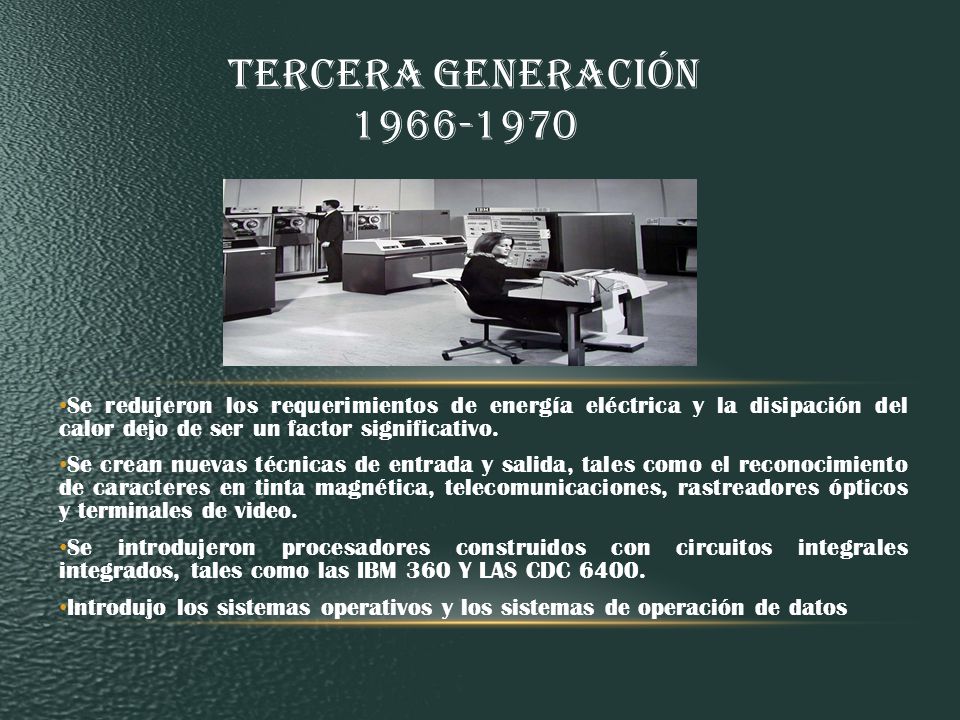 TERCERA GENERACIÓN
1966-1970

•Se redujeron los requerimientos de energía eléctrica y la disipación del calor dejo de ser un factor significativo.

•Se crean nuevas técnicas de entrada y salida, tales como el reconocimiento de caracteres en tinta magnética, telecomunicaciones, rastreadores ópticos y terminales de video.

•Se introdujeron procesadores construidos con circuitos integrales integrados, tales como las IBM 360 Y LAS CDC 6400.

•Introdujo los sistemas operativos y los sistemas de operación de datos